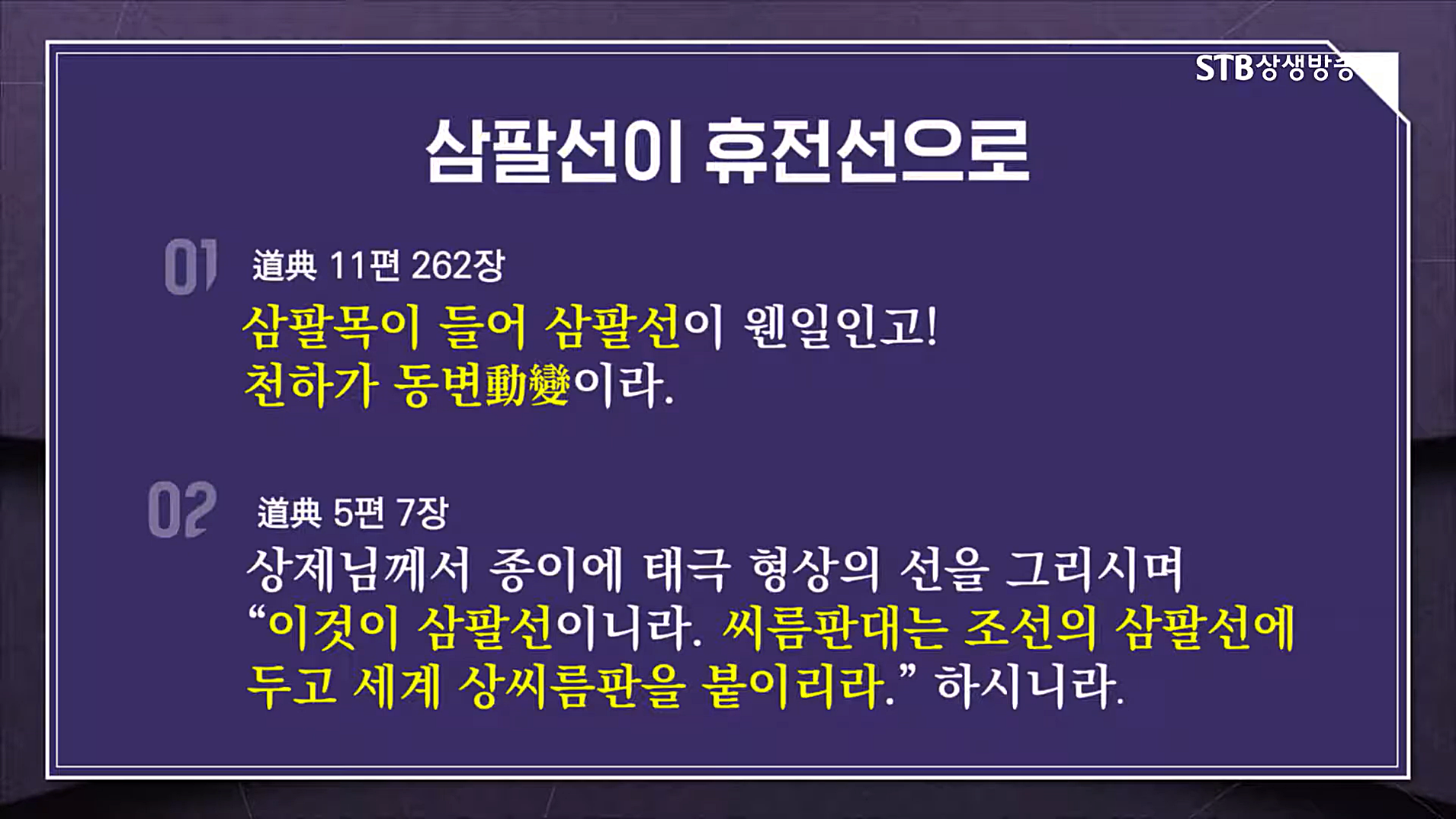 STB상생방송

삼팔선이 휴전선으로

01 道典 11편 262장

삼팔목이 들어 삼팔선이 웬일인고! 천하가 동변動變이라.

02 道典 5편 7장

상제님께서 종이에 태극 형상의 선을 그리시며 “이것이 삼팔선이니라. 씨름판대는 조선의 삼팔선에 두고 세계 상씨름판을 붙이리라.” 하시니라.